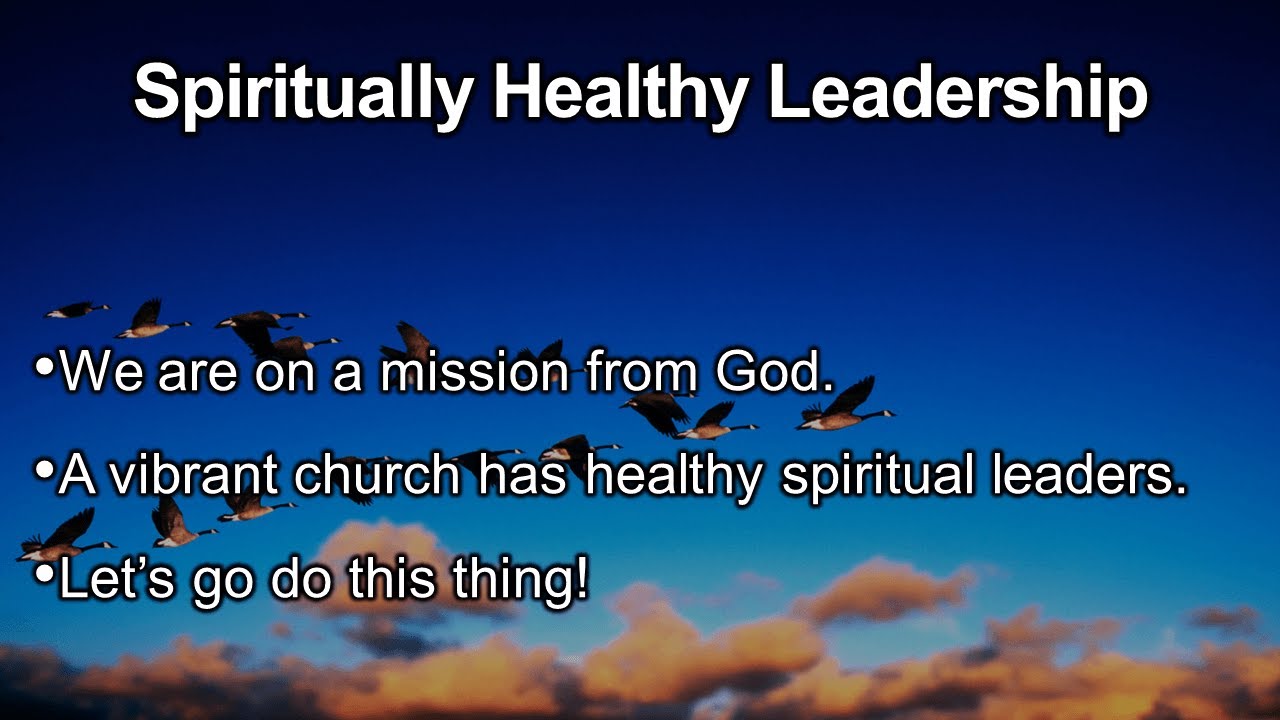 Spiritually Healthy Leadership

•We are on a mission from God.

•A vibrant church has healthy spiritual leaders.

•Let’s go do this thing!